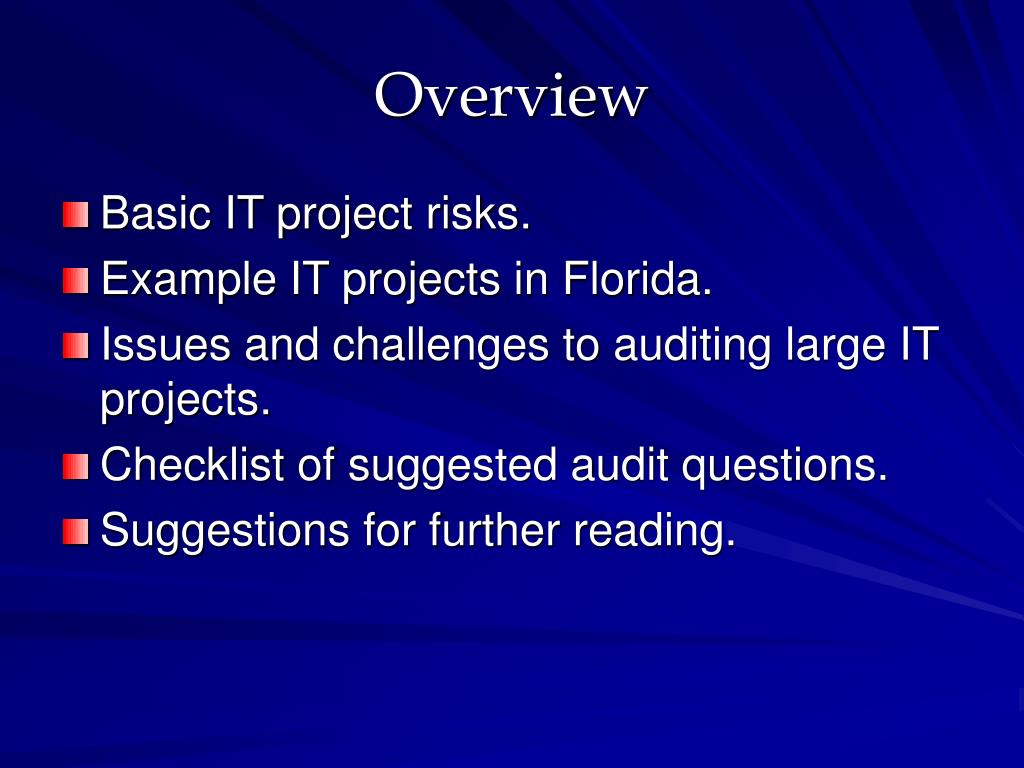 Overview

Basic IT project risks.
Example IT projects in Florida.
Issues and challenges to auditing large IT projects.
Checklist of suggested audit questions.
Suggestions for further reading.